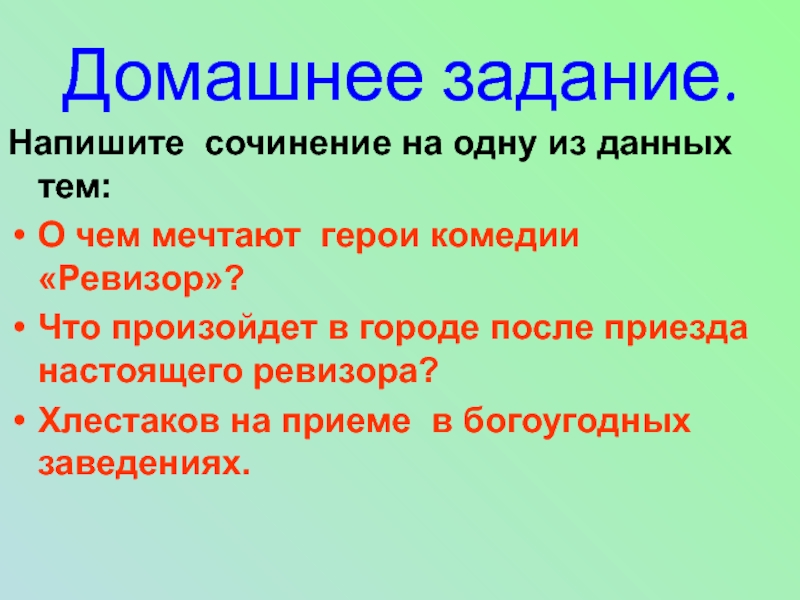 Домашнее задание.

Напишите сочинение на одну из данных тем:

• О чем мечтают герои комедии «Ревизор»?
• Что произойдет в городе после приезда настоящего ревизора?
• Хлестаков на приеме в богоугодных заведениях.